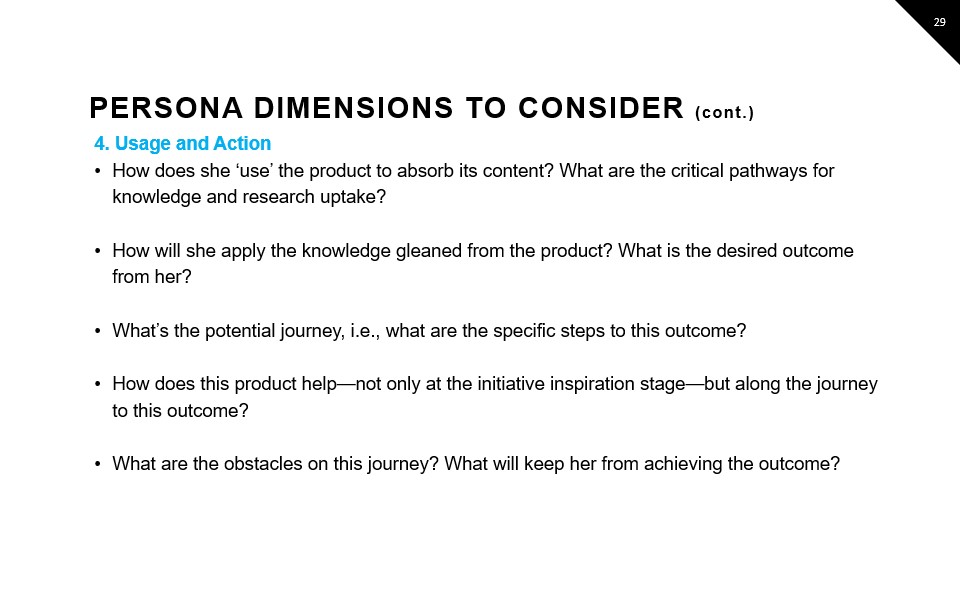 29

PERSONA DIMENSIONS TO CONSIDER (cont.)

4. Usage and Action

• How does she ‘use’ the product to absorb its content? What are the critical pathways for knowledge and research uptake?

• How will she apply the knowledge gleaned from the product? What is the desired outcome from her?

• What’s the potential journey, i.e., what are the specific steps to this outcome?

• How does this product help—not only at the initiative inspiration stage—but along the journey to this outcome?

• What are the obstacles on this journey? What will keep her from achieving the outcome?